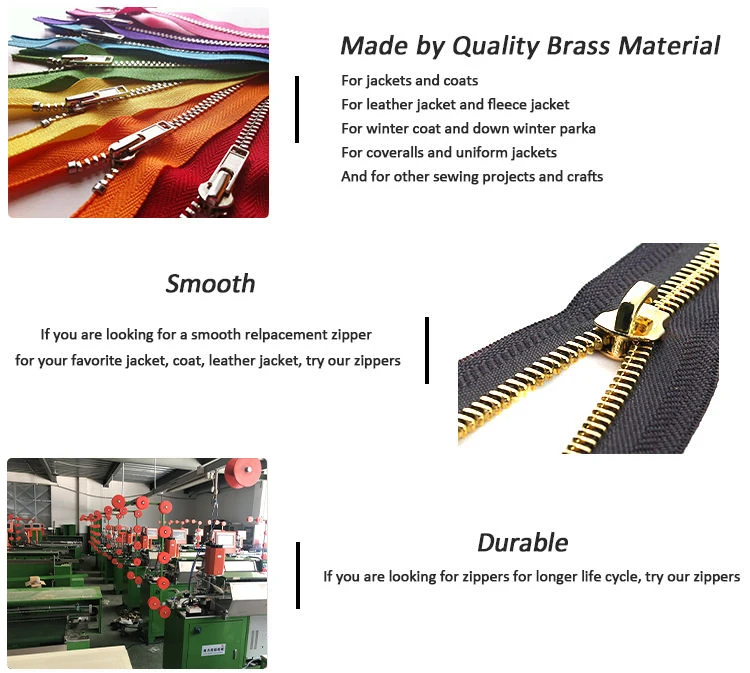 Made by Quality Brass Material

For jackets and coats
For leather jacket and fleece jacket
For winter coat and down winter parka
For coveralls and uniform jackets
And for other sewing projects and crafts

Smooth

If you are looking for a smooth relpacement zipper
for your favorite jacket, coat, leather jacket, try our zippers

Durable

If you are looking for zippers for longer life cycle, try our zippers